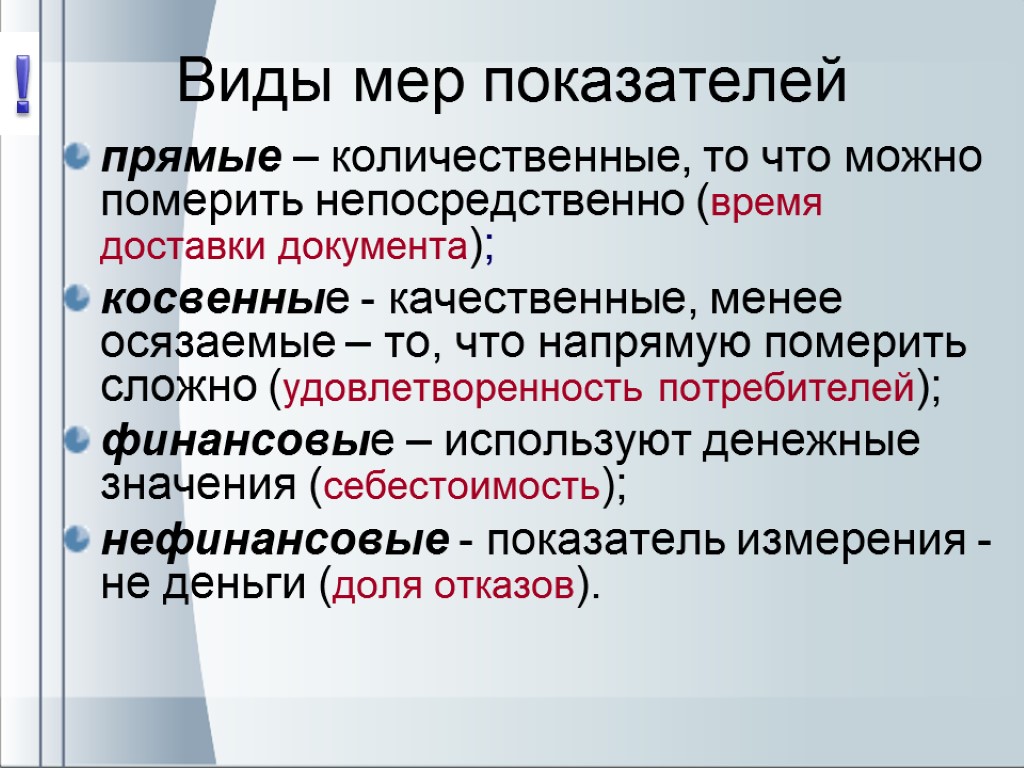 !

Виды мер показателей

прямые – количественные, то что можно померить непосредственно (время доставки документа);

косвенные - качественные, менее осязаемые – то, что напрямую померить сложно (удовлетворенность потребителей);

финансовые – используют денежные значения (себестоимость);

нефинансовые - показатель измерения - не деньги (доля отказов).